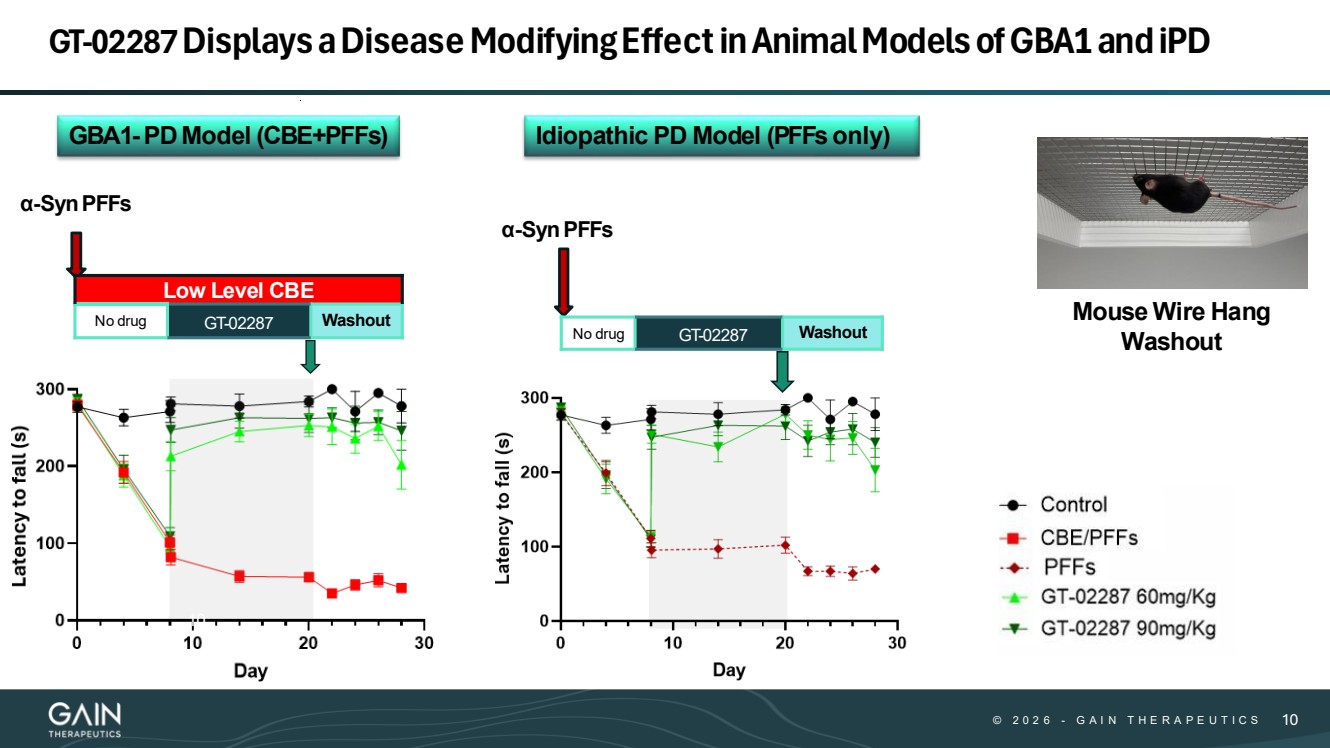 GT-02287 Displays a Disease Modifying Effect in Animal Models of GBA1 and iPD

GBA1- PD Model (CBE+PFFs)

α-Syn PFFs

Low Level CBE

No drug GT-02287 Washout

Latency to fall (s)

300
200
100
0

0 10 20 30

Day

Idiopathic PD Model (PFFs only)

α-Syn PFFs

No drug GT-02287 Washout

Latency to fall (s)

300
200
100
0

0 10 20 30

Day

Mouse Wire Hang Washout

Control
CBE/PFFs
PFFs
GT-02287 60mg/Kg
GT-02287 90mg/Kg

GAIN THERAPEUTICS

© 2026 - GAIN THERAPEUTICS 10